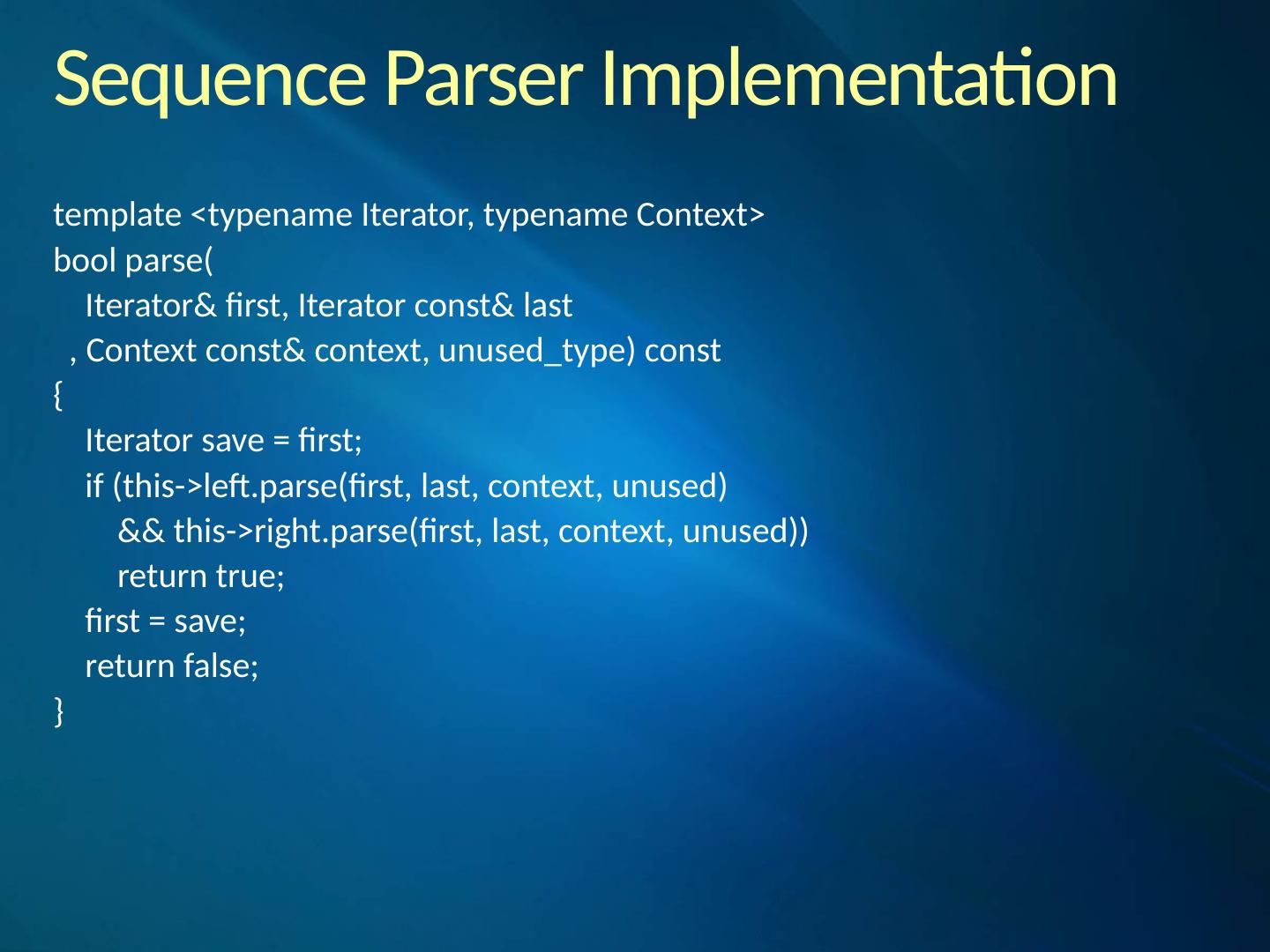 Sequence Parser Implementation

template <typename Iterator, typename Context>
bool parse(
    Iterator& first, Iterator const& last
  , Context const& context, unused_type) const
{
    Iterator save = first;
    if (this->left.parse(first, last, context, unused)
        && this->right.parse(first, last, context, unused))
        return true;
    first = save;
    return false;
}